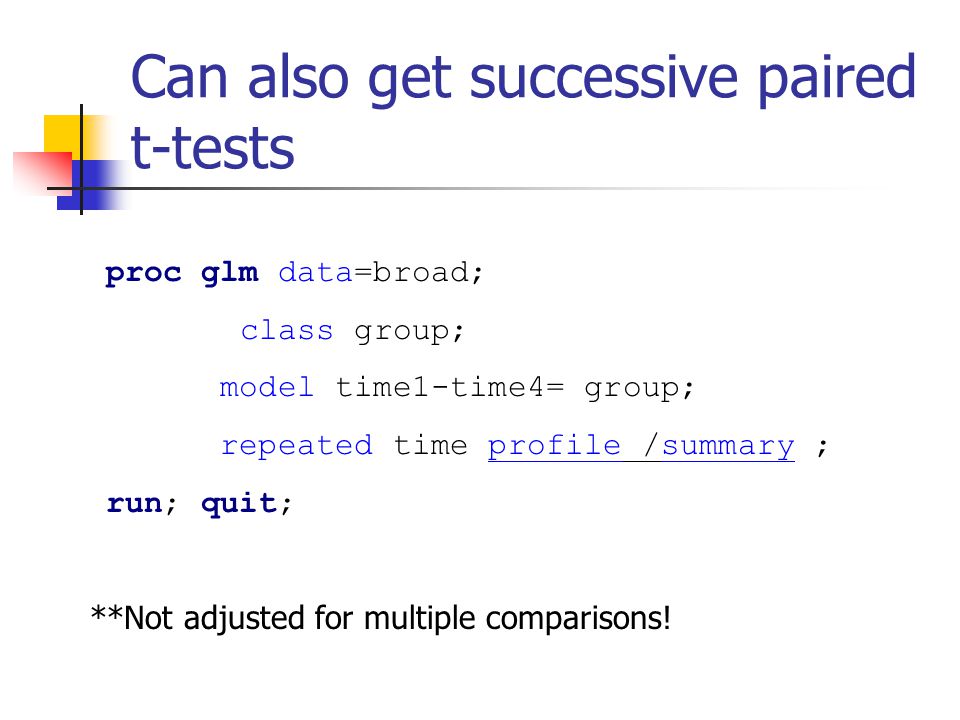 Can also get successive paired t-tests

proc glm data=broad;

class group;

model time1-time4= group;

repeated time profile /summary ;

run; quit;

**Not adjusted for multiple comparisons!